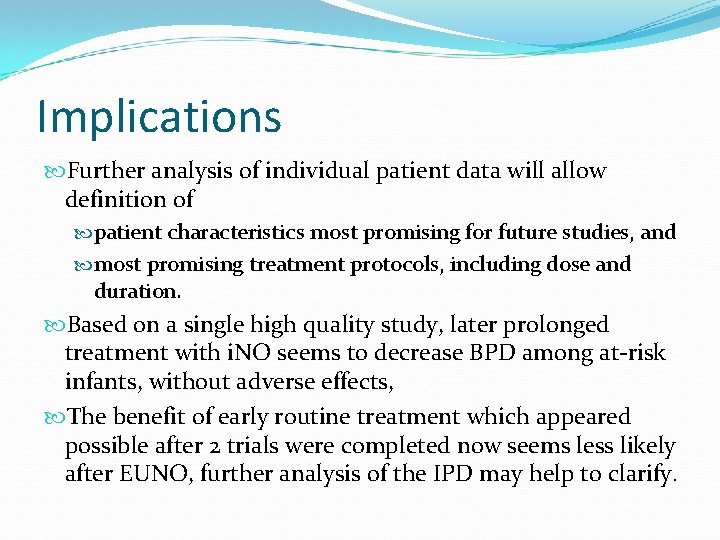 Implications

Further analysis of individual patient data will allow definition of

patient characteristics most promising for future studies, and

most promising treatment protocols, including dose and duration.

Based on a single high quality study, later prolonged treatment with iNO seems to decrease BPD among at-risk infants, without adverse effects,

The benefit of early routine treatment which appeared possible after 2 trials were completed now seems less likely after EUNO, further analysis of the IPD may help to clarify.